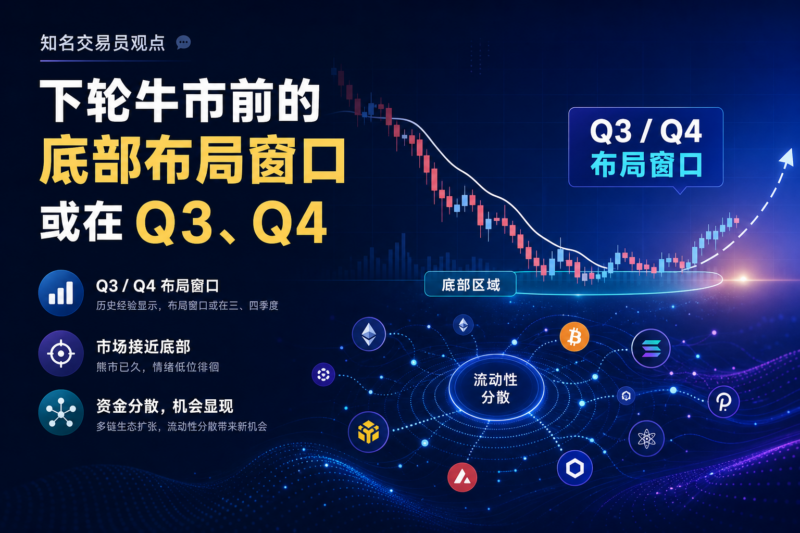 知名交易员观点

下轮牛市前的
底部布局窗口
或在 Q3、Q4

Q3 / Q4 布局窗口
历史经验显示，布局窗口或在三、四季度

市场接近底部
熊市已久，情绪低位徘徊

资金分散，机会显现
多链生态扩张，流动性分散带来新机会

Q3 / Q4
布局窗口

底部区域

流动性
分散